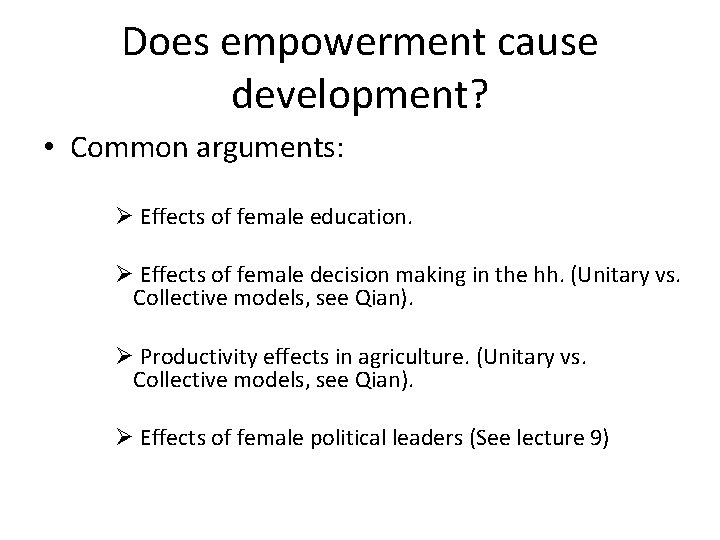 Does empowerment cause development?

• Common arguments:

➢ Effects of female education.

➢ Effects of female decision making in the hh. (Unitary vs. Collective models, see Qian).

➢ Productivity effects in agriculture. (Unitary vs. Collective models, see Qian).

➢ Effects of female political leaders (See lecture 9)